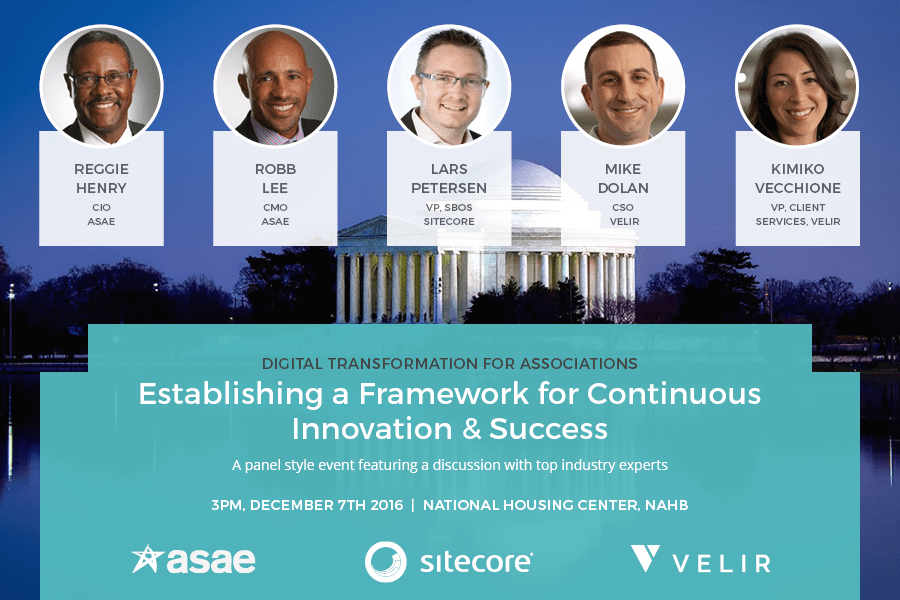 REGGIE HENRY
CIO
ASAE

ROBB LEE
CMO
ASAE

LARS PETERSEN
VP, SBOS
SITECORE

MIKE DOLAN
CSO
VELIR

KIMIKO VECCHIONE
VP, CLIENT SERVICES, VELIR

DIGITAL TRANSFORMATION FOR ASSOCIATIONS

Establishing a Framework for Continuous Innovation & Success

A panel style event featuring a discussion with top industry experts

3PM, DECEMBER 7TH 2016 | NATIONAL HOUSING CENTER, NAHB

asae

sitecore

VELIR